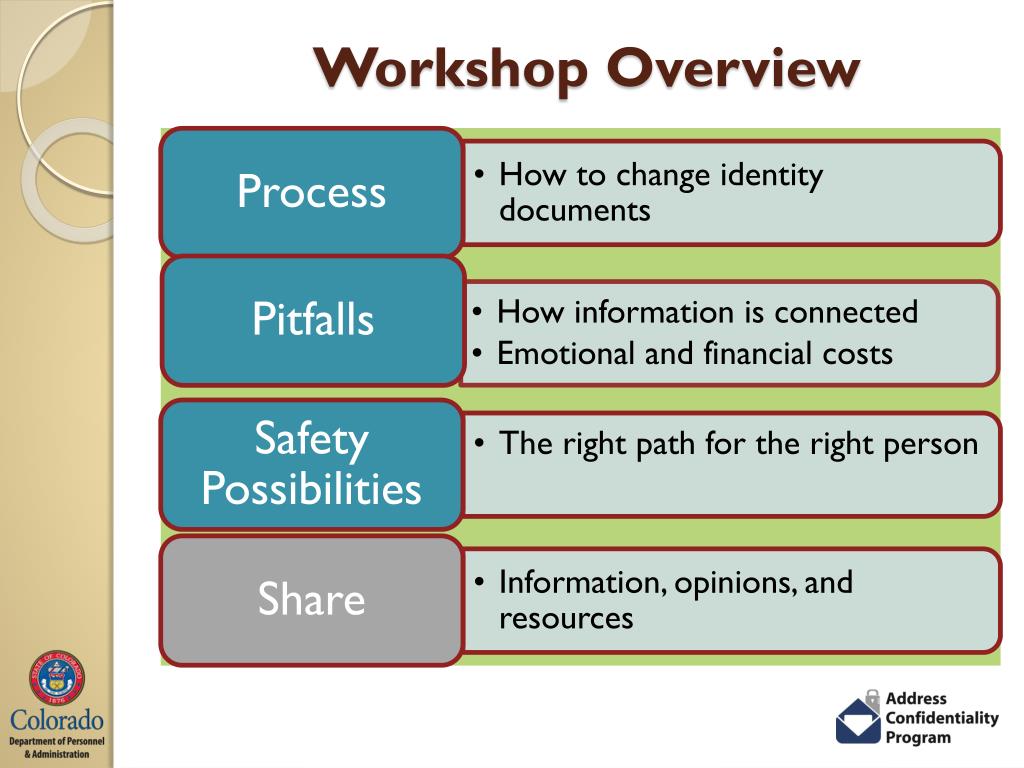 Workshop Overview

Process
• How to change identity documents

Pitfalls
• How information is connected
• Emotional and financial costs

Safety Possibilities
• The right path for the right person

Share
• Information, opinions, and resources

STATE OF COLORADO 1876

Colorado
Department of Personnel & Administration

Address Confidentiality Program